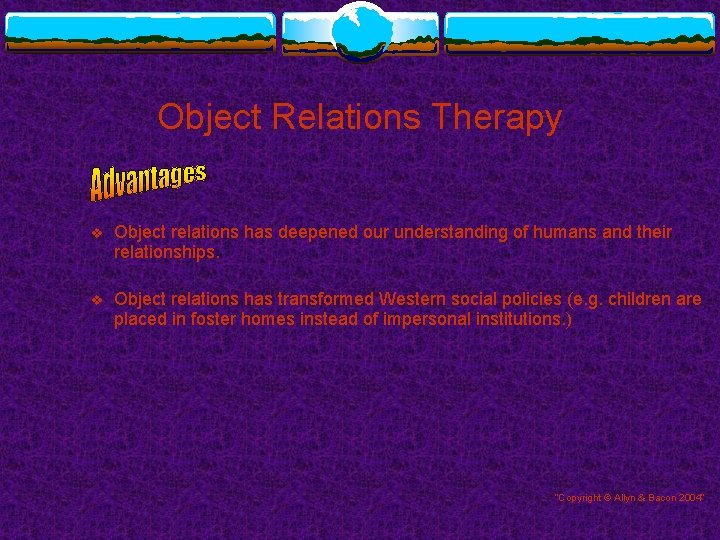 Object Relations Therapy

Advantages

❖ Object relations has deepened our understanding of humans and their relationships.

❖ Object relations has transformed Western social policies (e.g. children are placed in foster homes instead of impersonal institutions.)

"Copyright © Allyn & Bacon 2004"